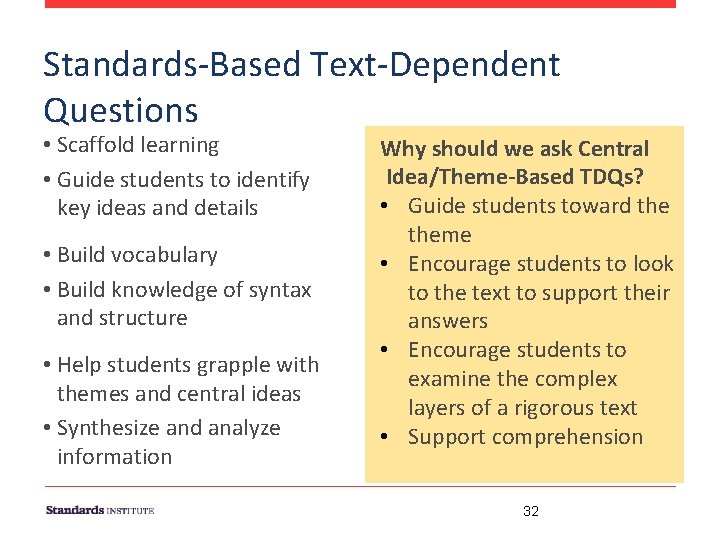 Standards-Based Text-Dependent Questions

• Scaffold learning
• Guide students to identify key ideas and details
• Build vocabulary
• Build knowledge of syntax and structure
• Help students grapple with themes and central ideas
• Synthesize and analyze information

Why should we ask Central Idea/Theme-Based TDQs?
• Guide students toward the theme
• Encourage students to look to the text to support their answers
• Encourage students to examine the complex layers of a rigorous text
• Support comprehension

Standards INSTITUTE

32